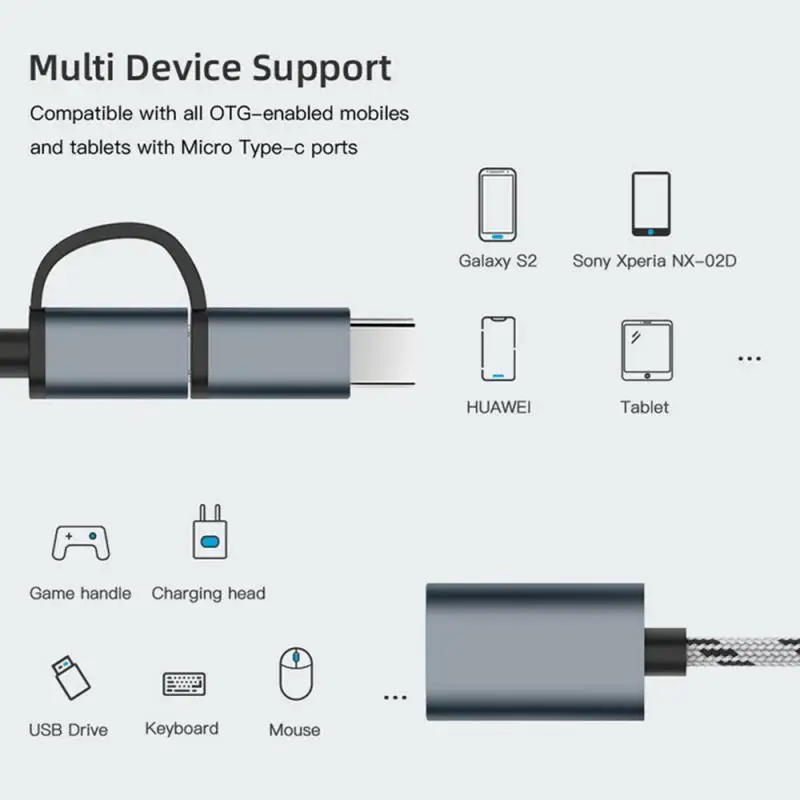 Multi Device Support

Compatible with all OTG-enabled mobiles and tablets with Micro Type-c ports

Galaxy S2

Sony Xperia NX-02D

HUAWEI

Tablet

...

Game handle

Charging head

USB Drive

Keyboard

Mouse

...